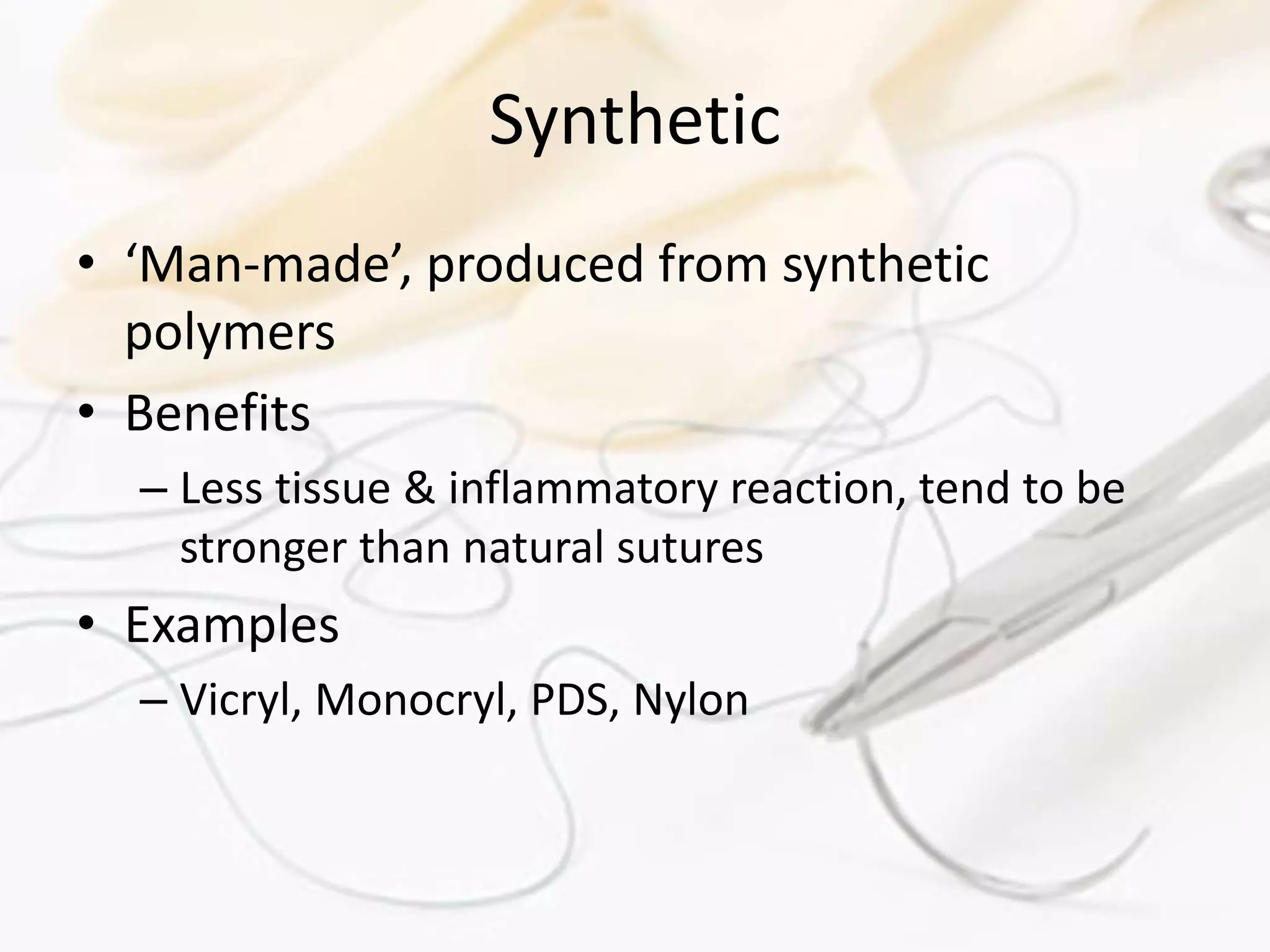 Synthetic

• ‘Man-made’, produced from synthetic polymers
• Benefits
– Less tissue & inflammatory reaction, tend to be stronger than natural sutures
• Examples
– Vicryl, Monocryl, PDS, Nylon